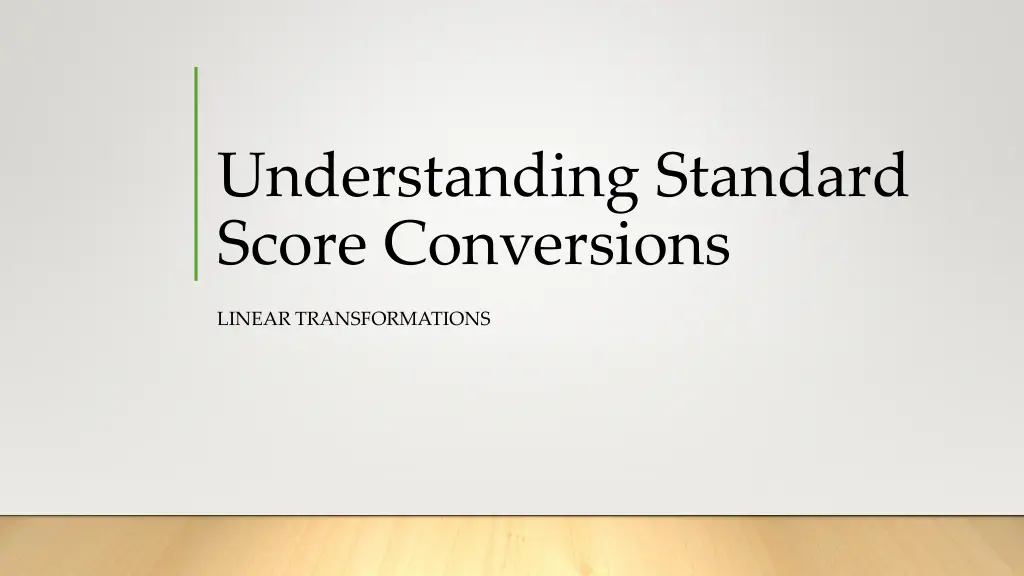 Understanding Standard Score Conversions

LINEAR TRANSFORMATIONS